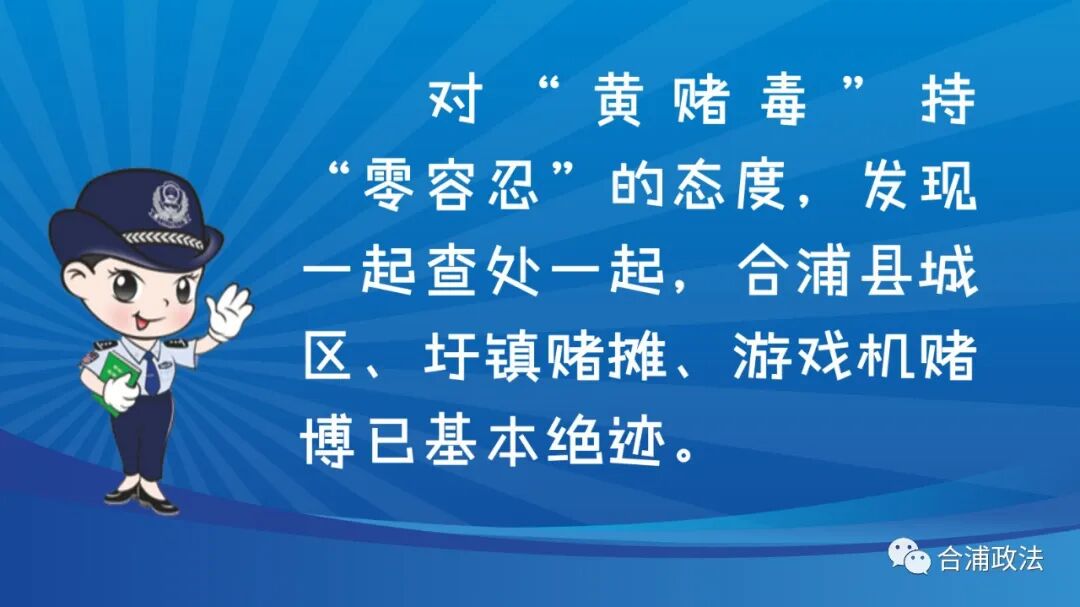 对“黄赌毒”持“零容忍”的态度，发现一起查处一起，合浦县城区、圩镇赌摊、游戏机赌博已基本绝迹。

合浦政法